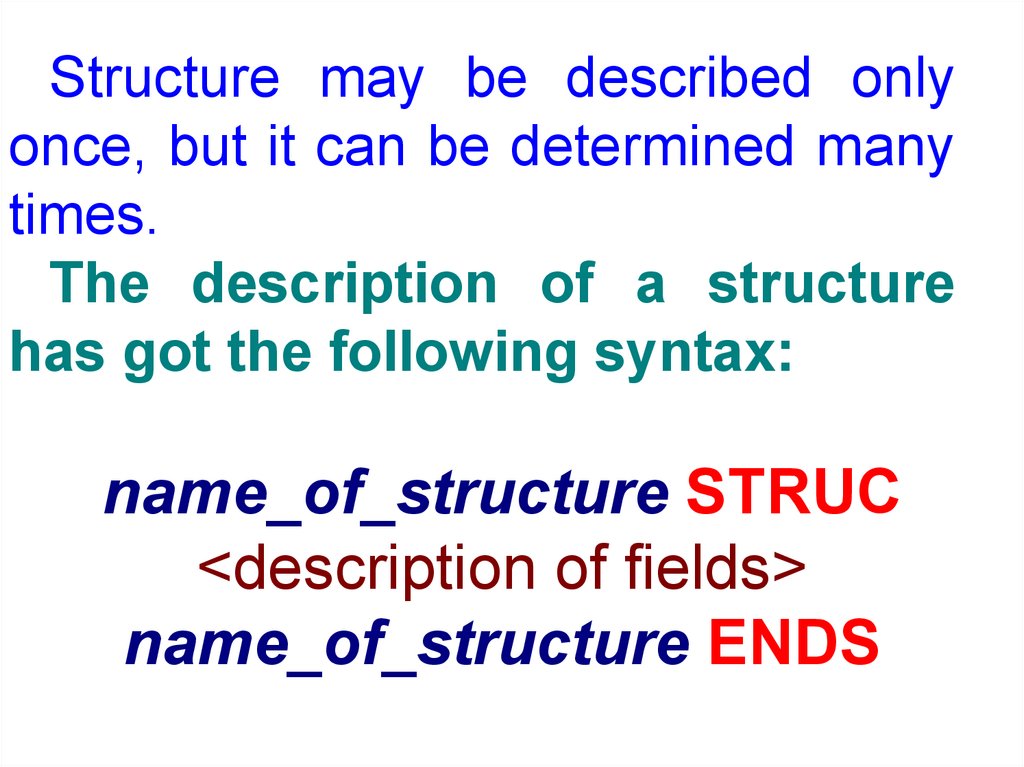 Structure may be described only once, but it can be determined many times.

The description of a structure has got the following syntax:

name_of_structure STRUC
<description of fields>
name_of_structure ENDS